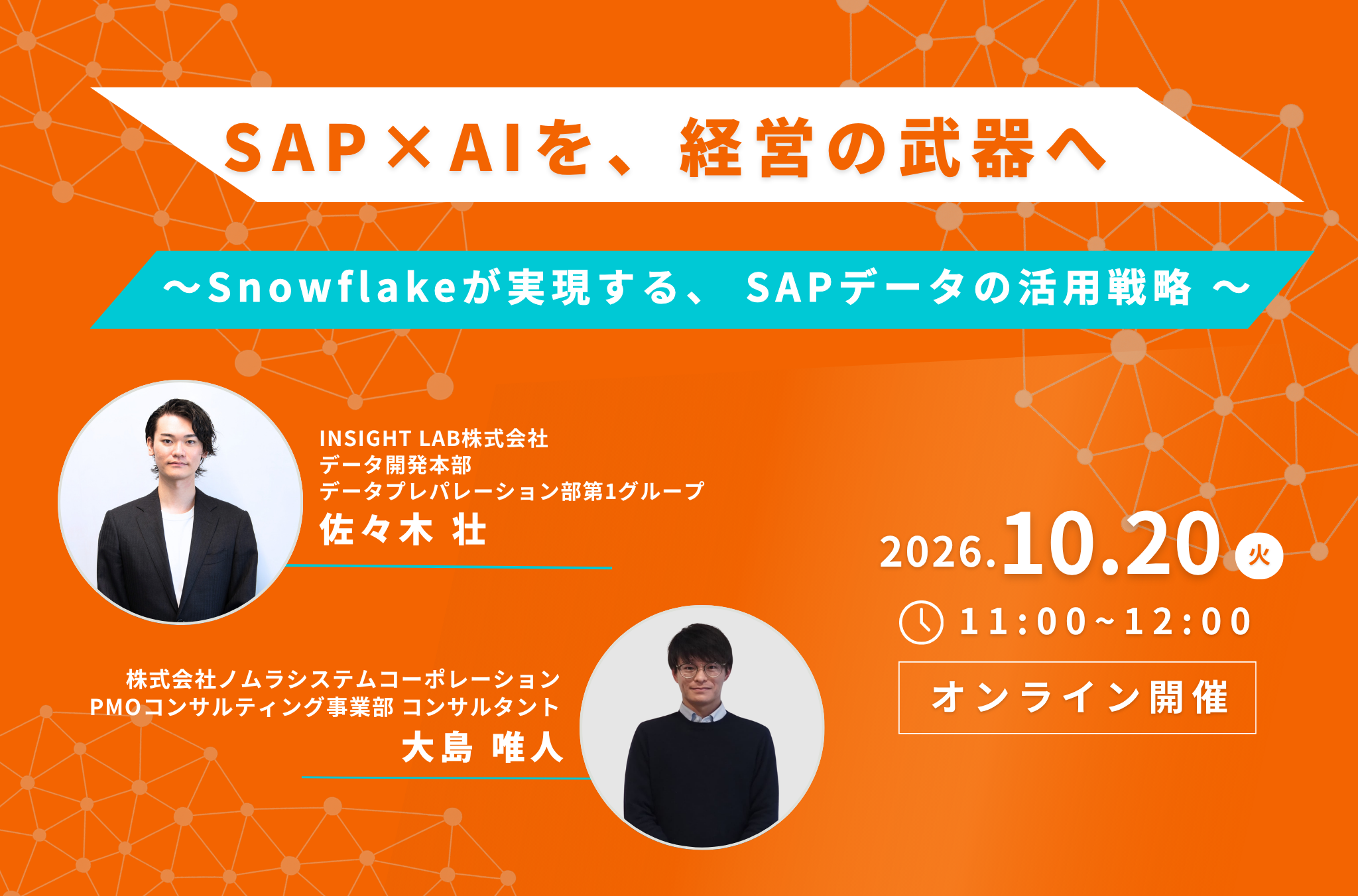 SAP×AIを、経営の武器へ

～Snowflakeが実現する、 SAPデータの活用戦略 ～

INSIGHT LAB株式会社
データ開発本部
データプレパレーション部第1グループ
佐々木 壮

株式会社ノムラシステムコーポレーション
PMOコンサルティング事業部 コンサルタント
大島 唯人

2026.10.20 火

11:00~12:00

オンライン開催